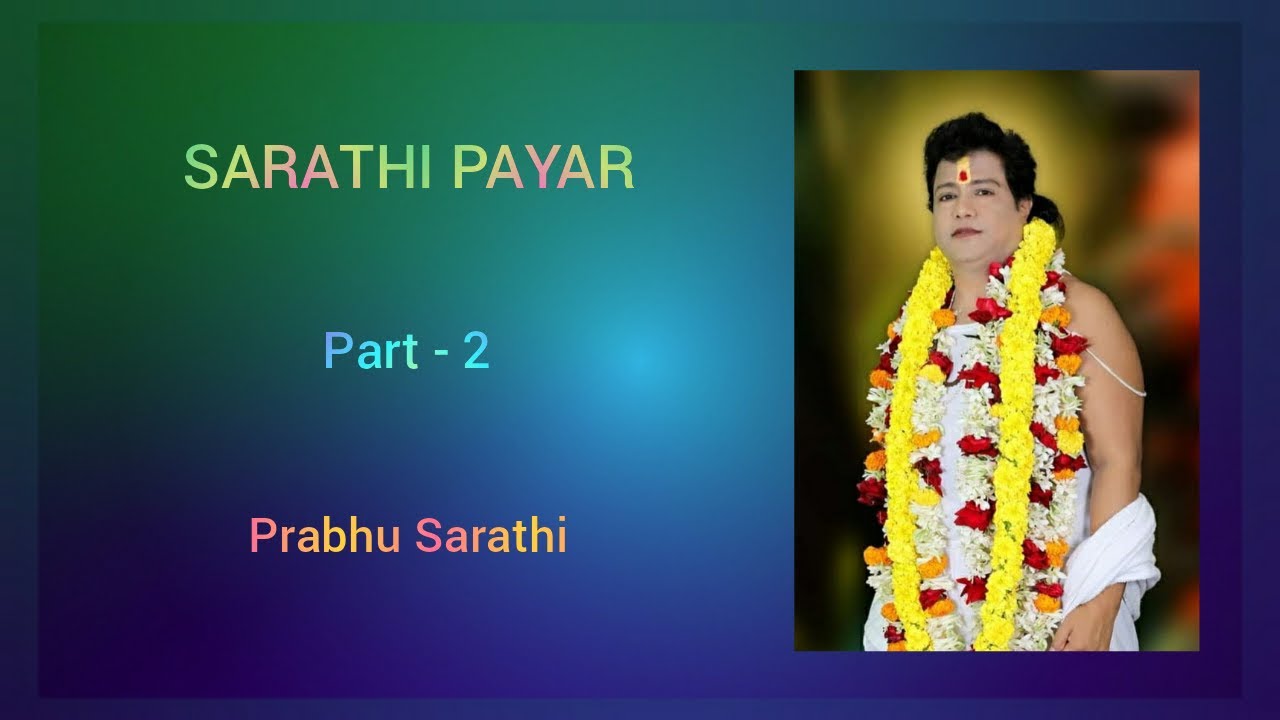 SARATHI PAYAR

Part - 2

Prabhu Sarathi